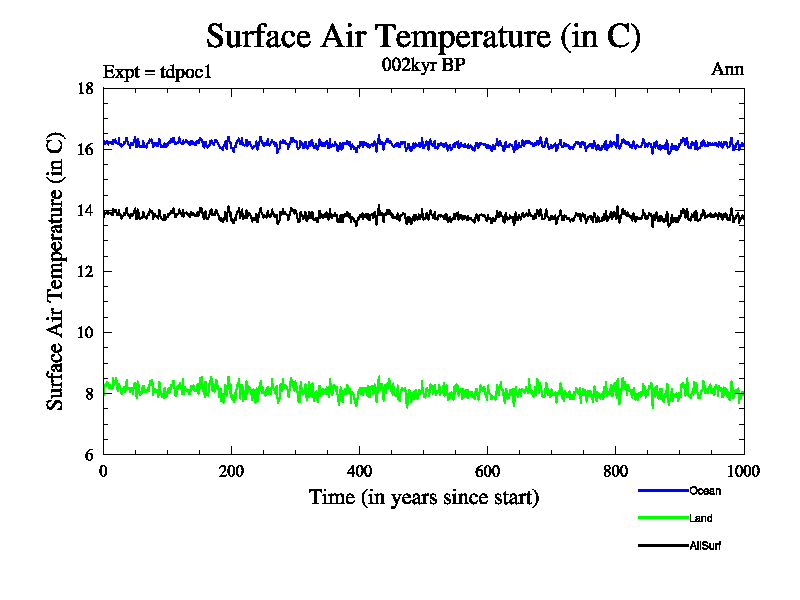 Surface Air Temperature (in C)

Expt = tdpoc1

002kyr BP

Ann

Surface Air Temperature (in C)

18
16
14
12
10
8
6

0
200
400
600
800
1000

Time (in years since start)

Ocean

Land

AllSurf